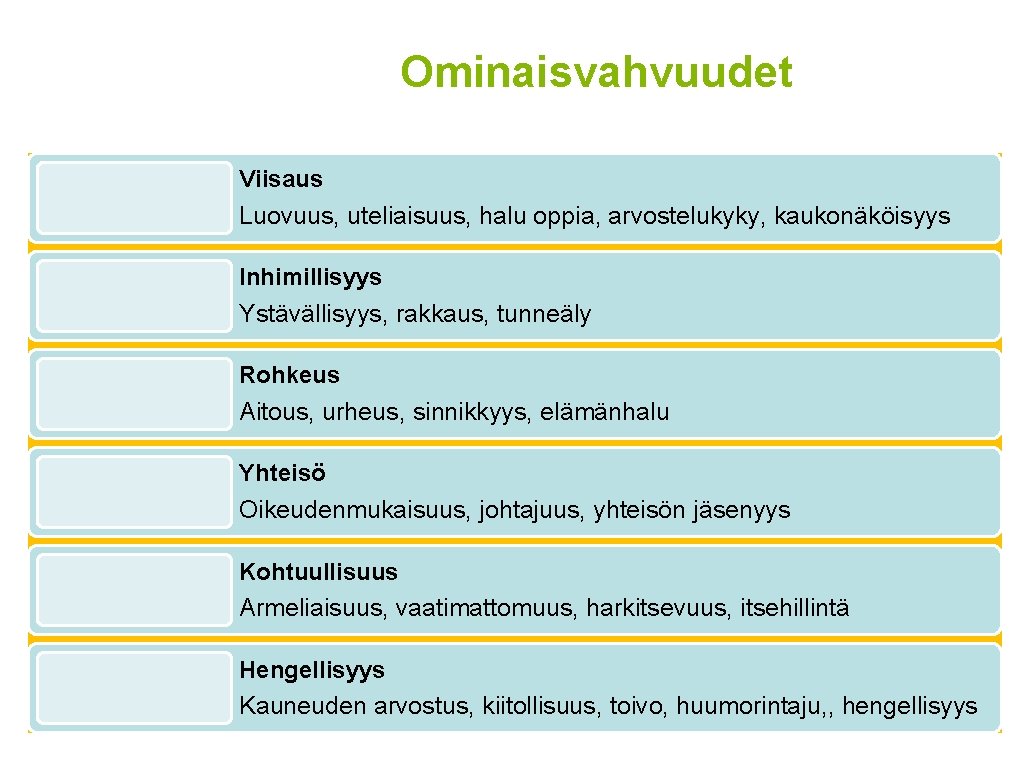 Ominaisvahvuudet

Viisaus
Luovuus, uteliaisuus, halu oppia, arvostelukyky, kaukonäköisyys

Inhimillisyys
Ystävällisyys, rakkaus, tunneäly

Rohkeus
Aitous, urheus, sinnikkyys, elämänhalu

Yhteisö
Oikeudenmukaisuus, johtajuus, yhteisön jäsenyys

Kohtuullisuus
Armeliaisuus, vaatimattomuus, harkitsevuus, itsehillintä

Hengellisyys
Kauneuden arvostus, kiitollisuus, toivo, huumorintaju,, hengellisyys